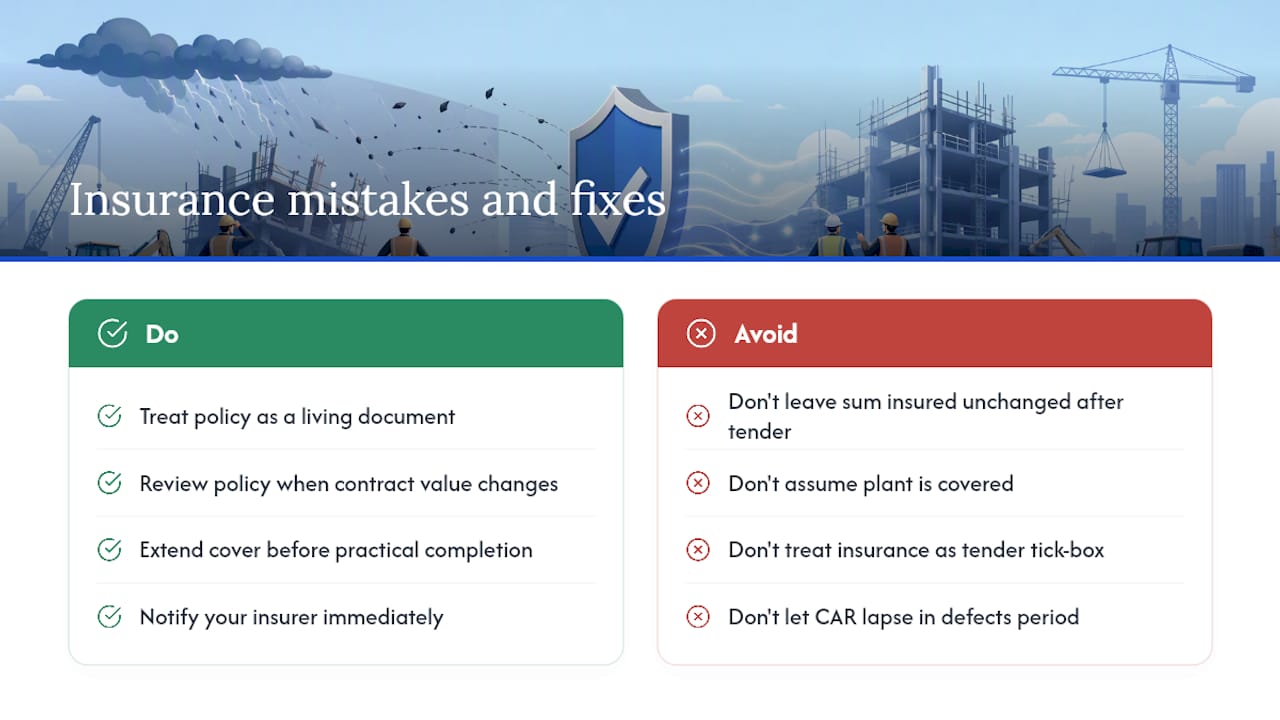 Insurance mistakes and fixes

Do

Treat policy as a living document

Review policy when contract value changes

Extend cover before practical completion

Notify your insurer immediately

Avoid

Don't leave sum insured unchanged after tender

Don't assume plant is covered

Don't treat insurance as tender tick-box

Don't let CAR lapse in defects period